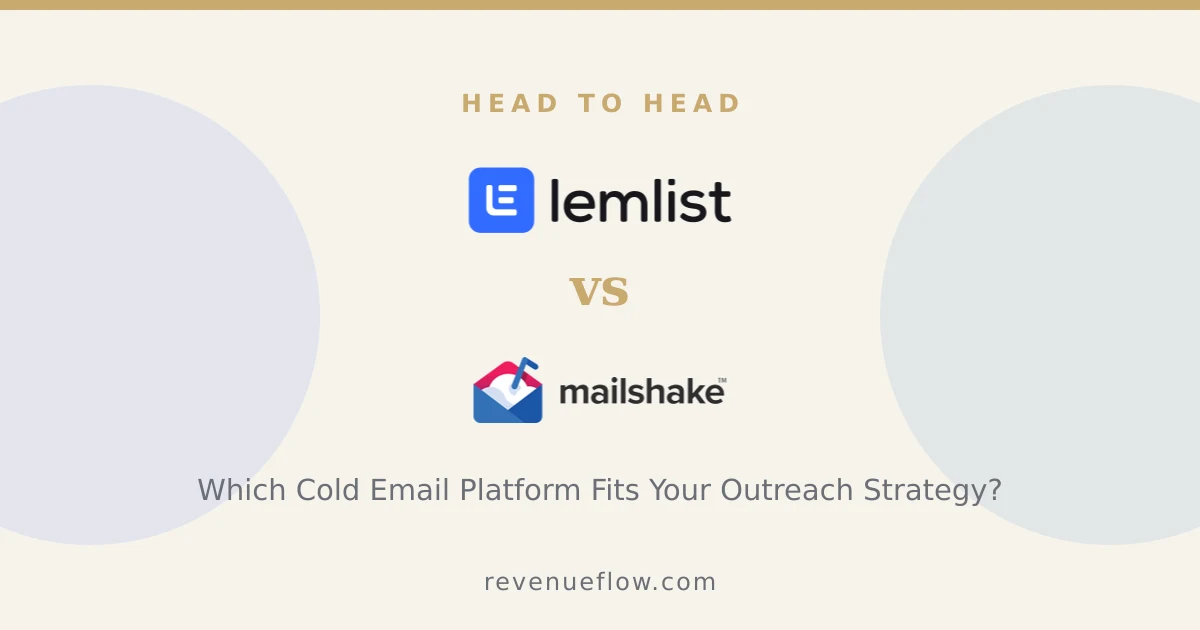 HEAD TO HEAD

lemlist

VS

mailshake™

Which Cold Email Platform Fits Your Outreach Strategy?

revenueflow.com